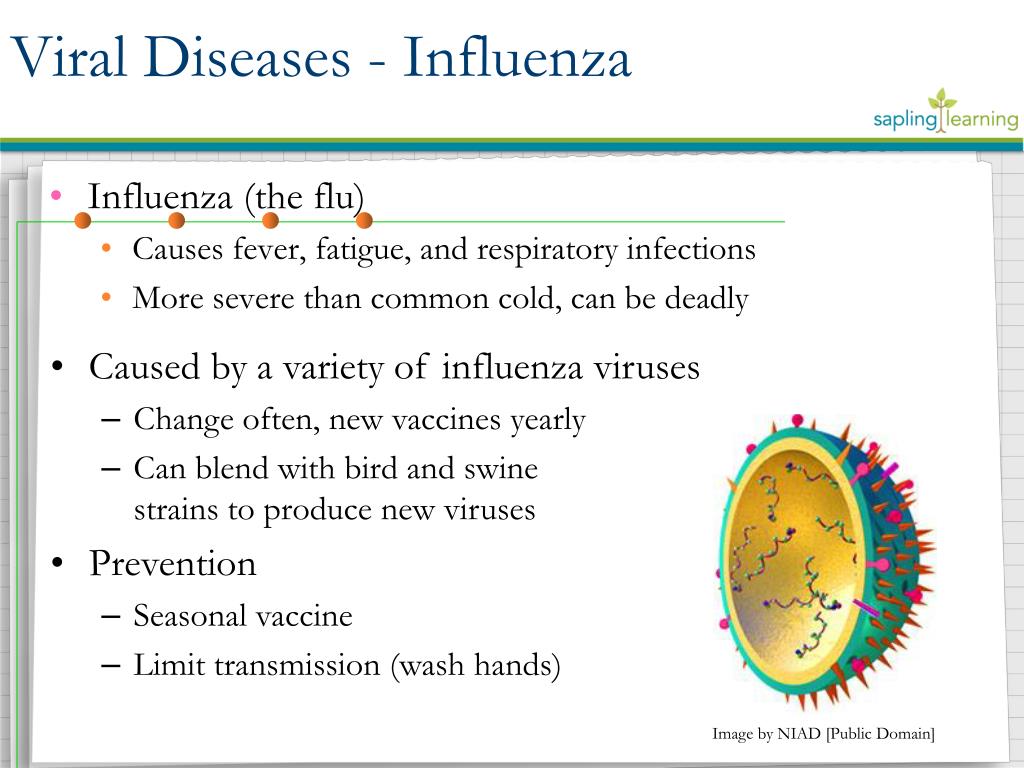 Viral Diseases - Influenza

sapling learning

• Influenza (the flu)
  • Causes fever, fatigue, and respiratory infections
  • More severe than common cold, can be deadly

• Caused by a variety of influenza viruses
  – Change often, new vaccines yearly
  – Can blend with bird and swine strains to produce new viruses

• Prevention
  – Seasonal vaccine
  – Limit transmission (wash hands)

Image by NIAD [Public Domain]